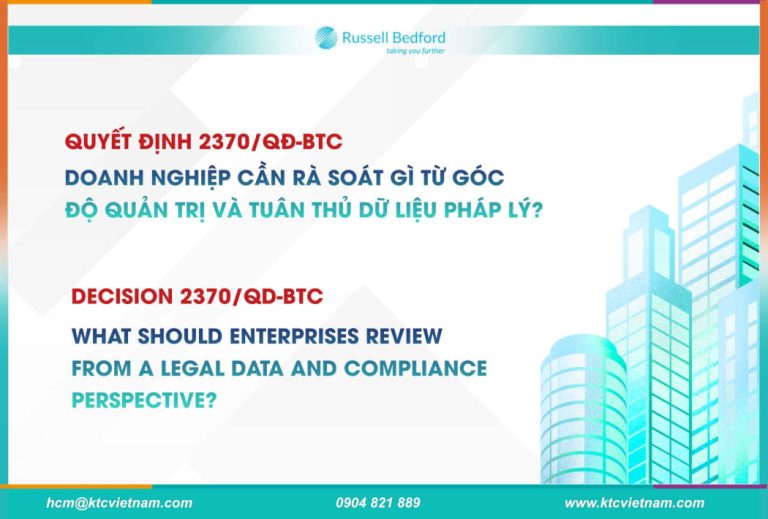 Russell Bedford
taking you further

QUYẾT ĐỊNH 2370/QĐ-BTC

DOANH NGHIỆP CẦN RÀ SOÁT GÌ TỪ GÓC ĐỘ QUẢN TRỊ VÀ TUÂN THỦ DỮ LIỆU PHÁP LÝ?

DECISION 2370/QD-BTC

WHAT SHOULD ENTERPRISES REVIEW FROM A LEGAL DATA AND COMPLIANCE PERSPECTIVE?

hcm@ktcvietnam.com 0904 821 889 www.ktcvietnam.com